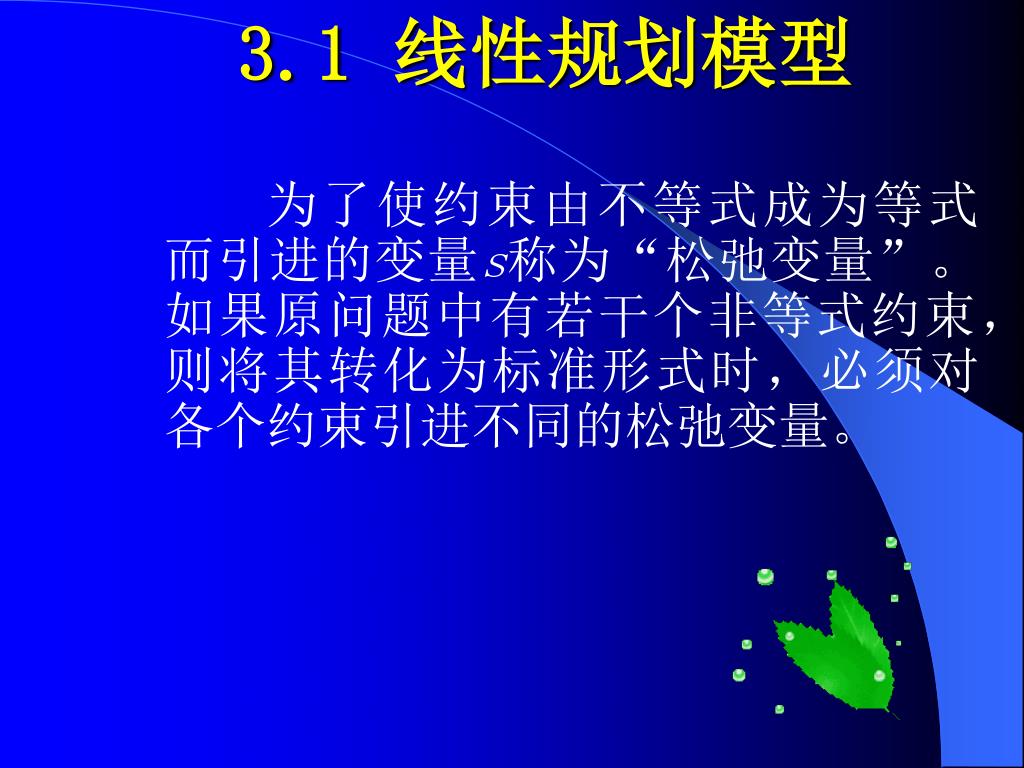 3.1 线性规划模型

为了使约束由不等式成为等式而引进的变量$s$称为“松弛变量”。如果原问题中有若干个非等式约束，则将其转化为标准形式时，必须对各个约束引进不同的松弛变量。